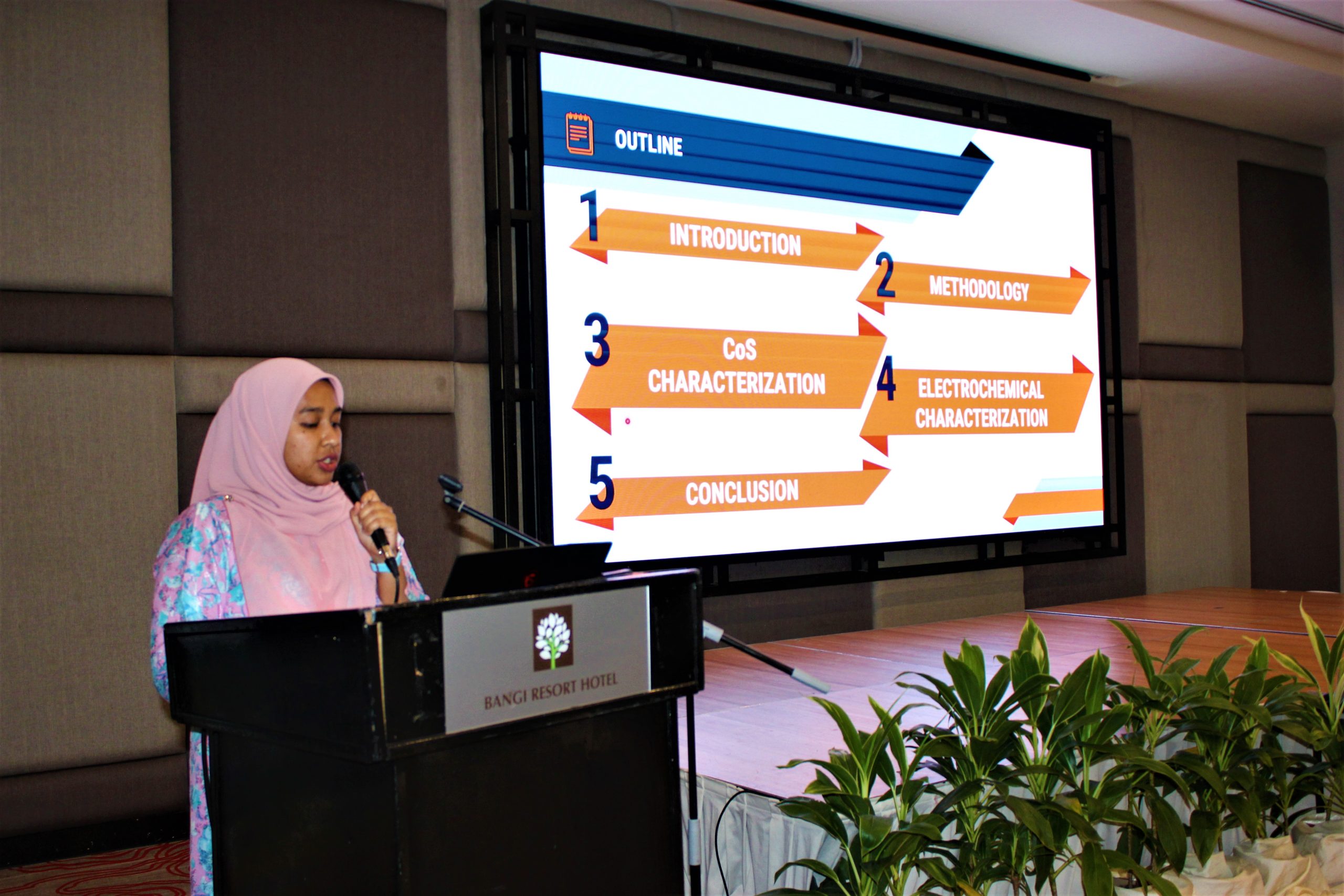 OUTLINE

1 INTRODUCTION

2 METHODOLOGY

3 CoS CHARACTERIZATION

4 ELECTROCHEMICAL CHARACTERIZATION

5 CONCLUSION

BANGI RESORT HOTEL